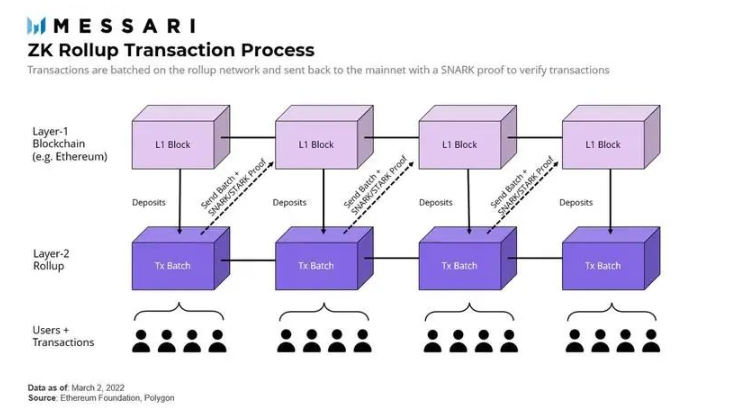 MESSARI
ZK Rollup Transaction Process
Transactions are batched on the rollup network and sent back to the mainnet with a SNARK proof to verify transactions

Layer-1 Blockchain (e.g. Ethereum)

L1 Block
L1 Block
L1 Block
L1 Block

Deposits
Send Batch + SNARK/STARK Proof
Deposits
Send Batch + SNARK/STARK Proof
Deposits
Send Batch + SNARK/STARK Proof
Deposits

Layer-2 Rollup

Tx Batch
Tx Batch
Tx Batch
Tx Batch

Users + Transactions

Data as of: March 2, 2022
Source: Ethereum Foundation, Polygon